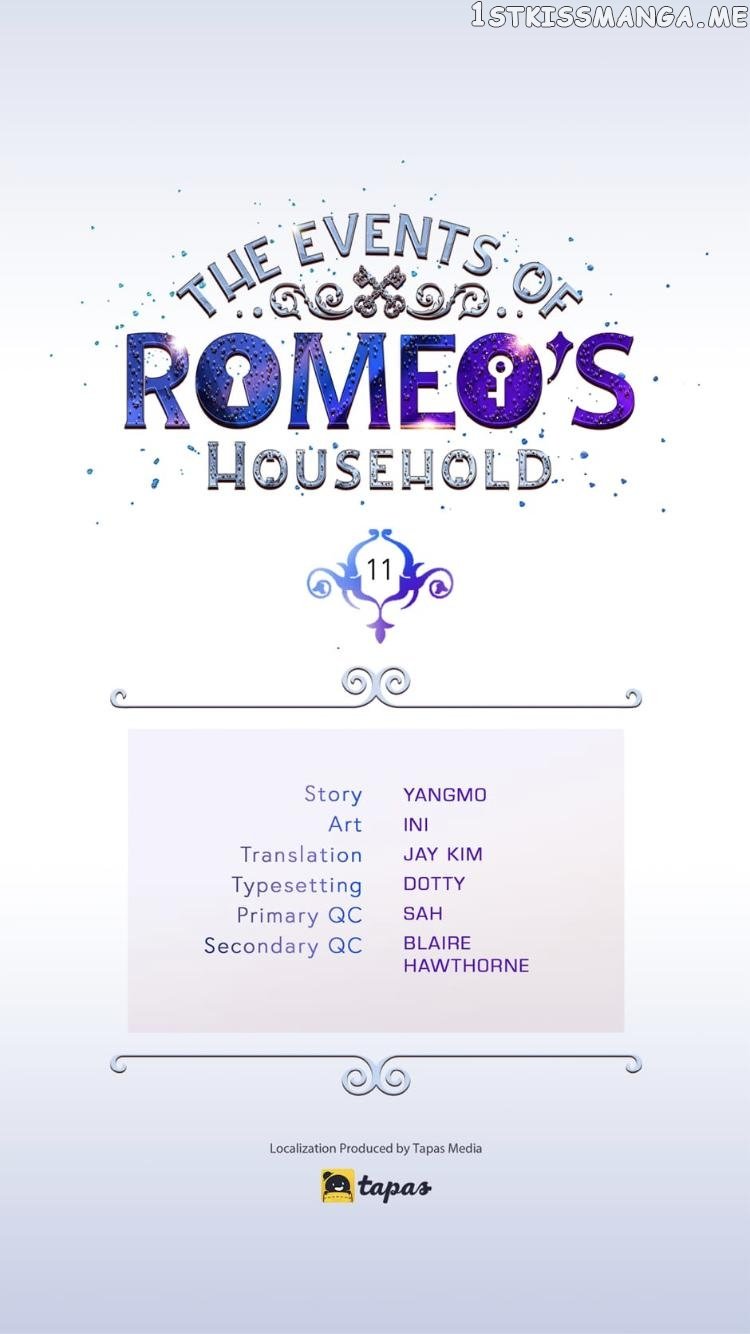 1STKISSMANGA.ME

THE EVENTS OF ROMEO'S HOUSEHOLD

11

| | |
|---|---|
| Story | YANGMO |
| Art | INI |
| Translation | JAY KIM |
| Typesetting | DOTTY |
| Primary QC | SAH |
| Secondary QC | BLAIRE HAWTHORNE |

Localization Produced by Tapas Media

tapas